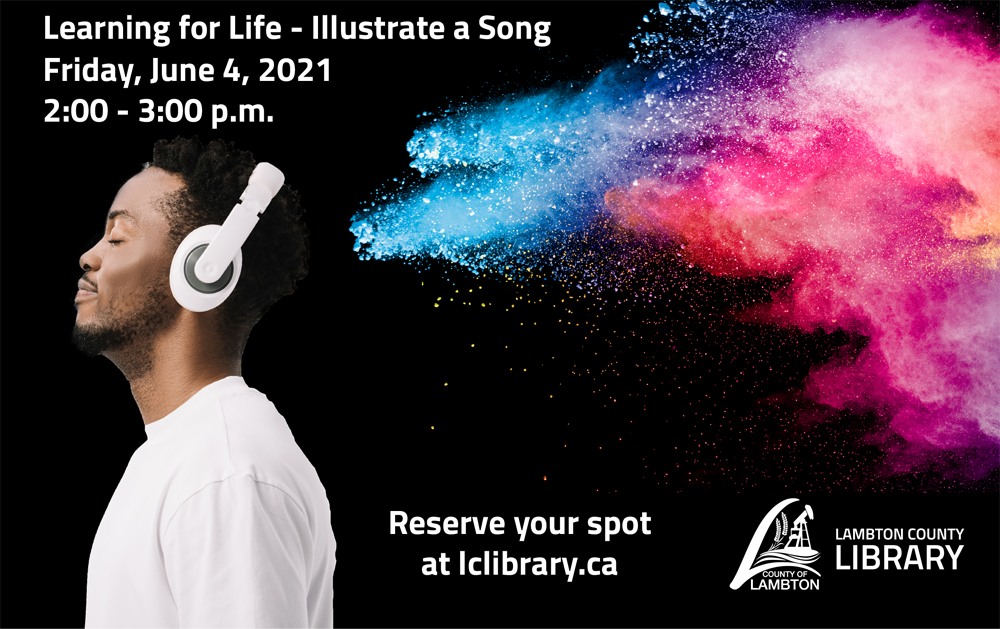 Learning for Life - Illustrate a Song
Friday, June 4, 2021
2:00 - 3:00 p.m.

Reserve your spot at lclibrary.ca

COUNTY OF LAMBTON

LAMBTON COUNTY LIBRARY